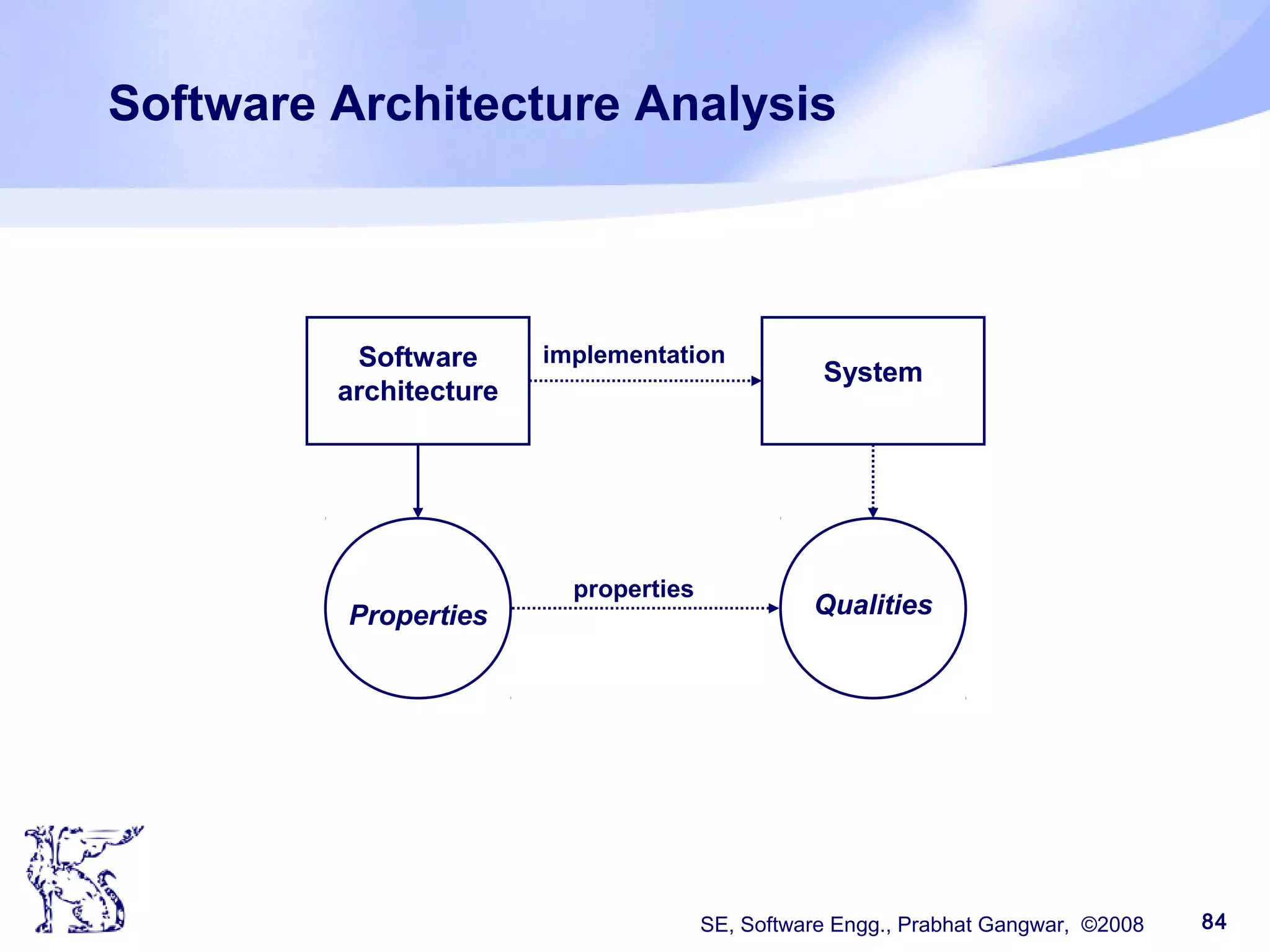 Software Architecture Analysis

Software architecture

implementation

System

Properties

properties

Qualities

SE, Software Engg., Prabhat Gangwar, ©2008

84